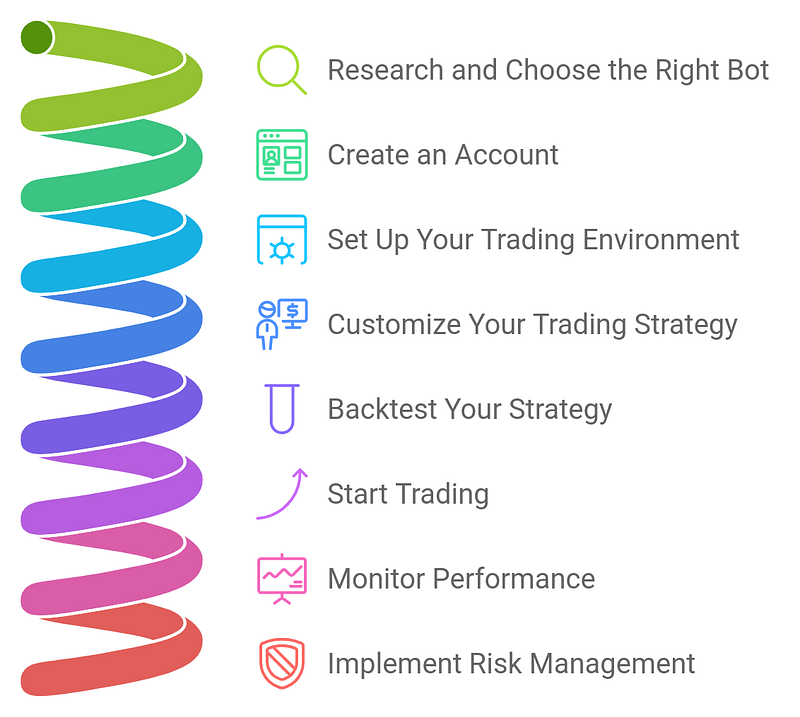 Research and Choose the Right Bot

Create an Account

Set Up Your Trading Environment

Customize Your Trading Strategy

Backtest Your Strategy

Start Trading

Monitor Performance

Implement Risk Management